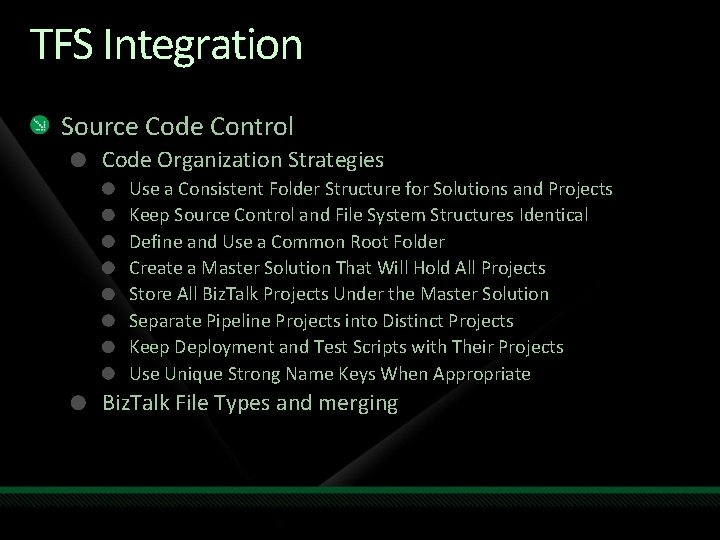 TFS Integration

• Source Code Control
• Code Organization Strategies
• Use a Consistent Folder Structure for Solutions and Projects
• Keep Source Control and File System Structures Identical
• Define and Use a Common Root Folder
• Create a Master Solution That Will Hold All Projects
• Store All BizTalk Projects Under the Master Solution
• Separate Pipeline Projects into Distinct Projects
• Keep Deployment and Test Scripts with Their Projects
• Use Unique Strong Name Keys When Appropriate
• BizTalk File Types and merging